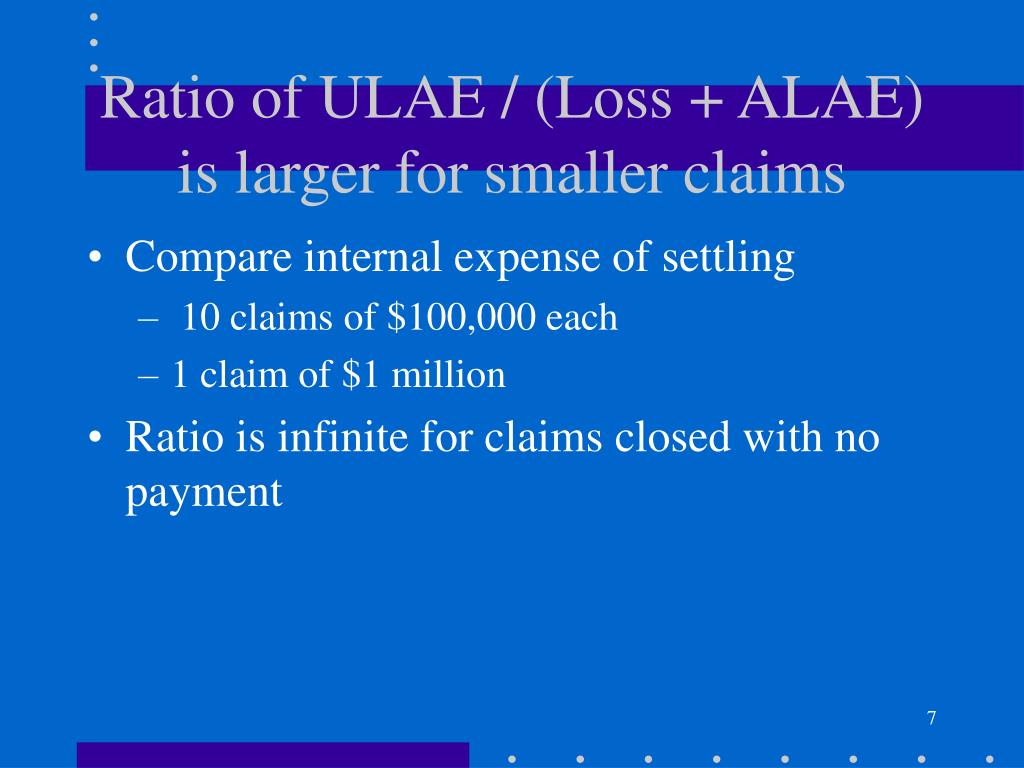 Ratio of ULAE / (Loss + ALAE) is larger for smaller claims

• Compare internal expense of settling
– 10 claims of \$100,000 each
– 1 claim of \$1 million
• Ratio is infinite for claims closed with no payment

7